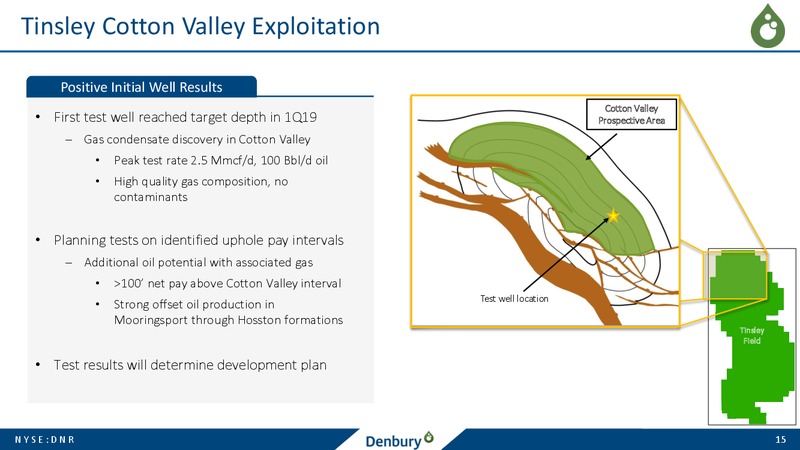 Tinsley Cotton Valley Exploitation

Positive Initial Well Results

• First test well reached target depth in 1Q19
– Gas condensate discovery in Cotton Valley
• Peak test rate 2.5 Mmcf/d, 100 Bbl/d oil
• High quality gas composition, no contaminants

• Planning tests on identified uphole pay intervals
– Additional oil potential with associated gas
• >100' net pay above Cotton Valley interval
• Strong offset oil production in Mooringsport through Hosston formations

• Test results will determine development plan

Cotton Valley Prospective Area

Test well location

Tinsley Field

NYSE:DNR

Denbury

15